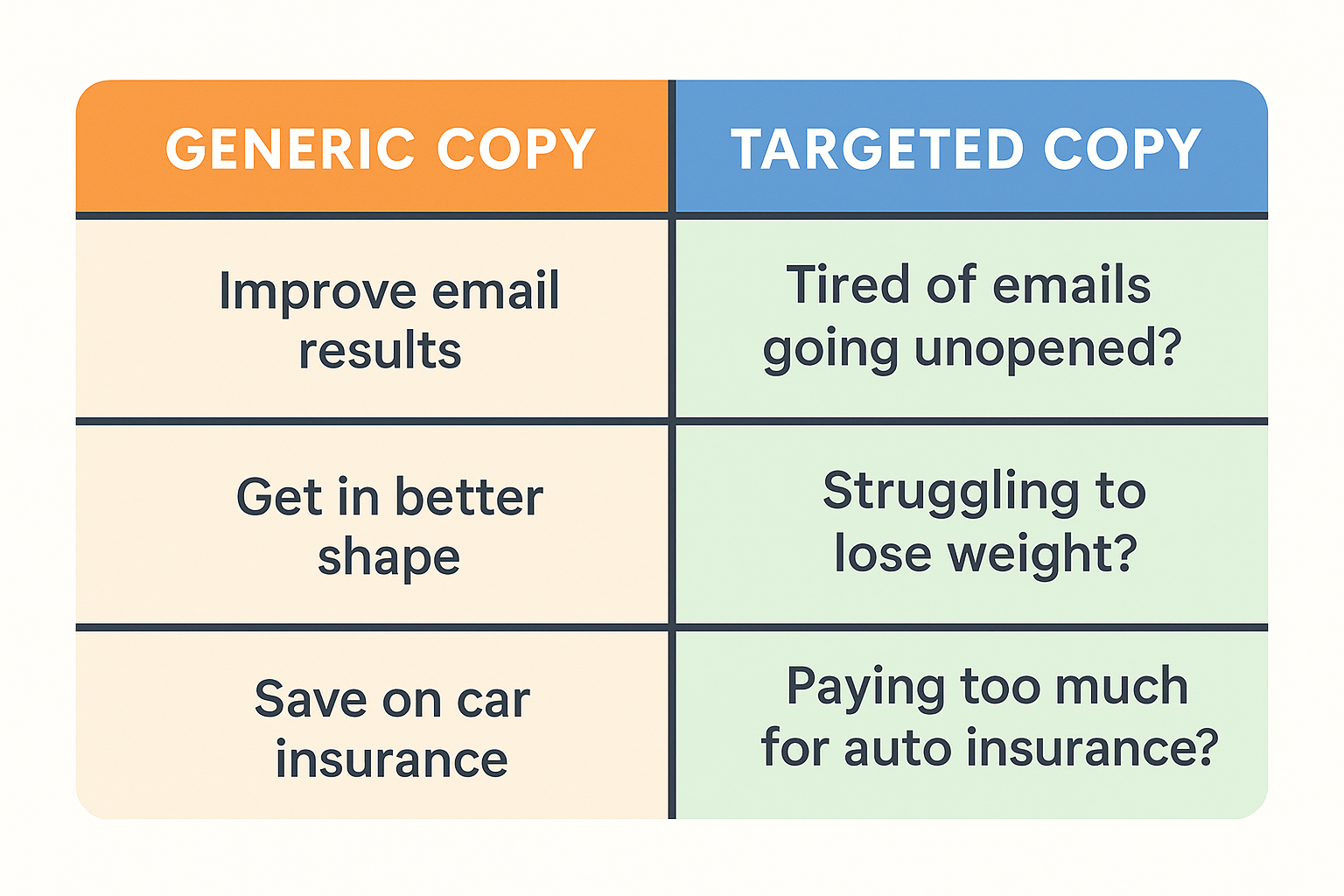 | GENERIC COPY | TARGETED COPY |
|---|---|
| Improve email results | Tired of emails going unopened? |
| Get in better shape | Struggling to lose weight? |
| Save on car insurance | Paying too much for auto insurance? |